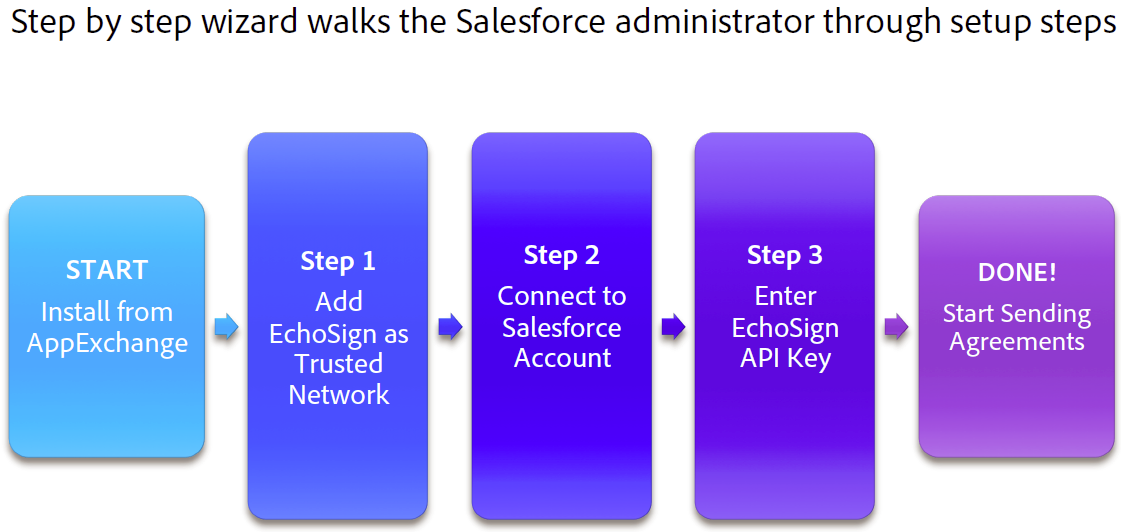 Step by step wizard walks the Salesforce administrator through setup steps

START
Install from AppExchange

Step 1
Add EchoSign as Trusted Network

Step 2
Connect to Salesforce Account

Step 3
Enter EchoSign API Key

DONE!
Start Sending Agreements